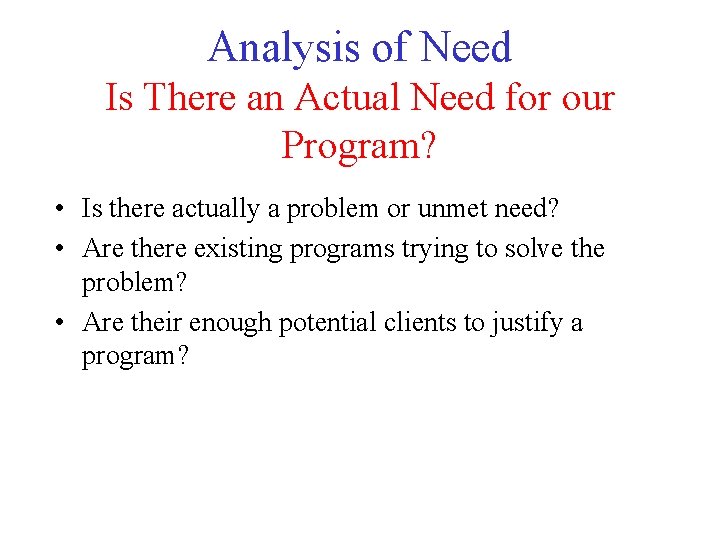 Analysis of Need
Is There an Actual Need for our Program?

• Is there actually a problem or unmet need?
• Are there existing programs trying to solve the problem?
• Are their enough potential clients to justify a program?